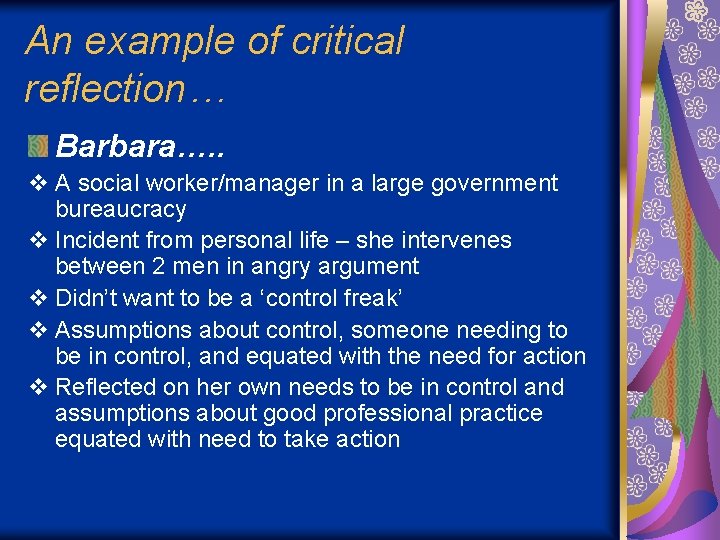 An example of critical reflection…

Barbara…..

❖ A social worker/manager in a large government bureaucracy
❖ Incident from personal life – she intervenes between 2 men in angry argument
❖ Didn’t want to be a ‘control freak’
❖ Assumptions about control, someone needing to be in control, and equated with the need for action
❖ Reflected on her own needs to be in control and assumptions about good professional practice equated with need to take action